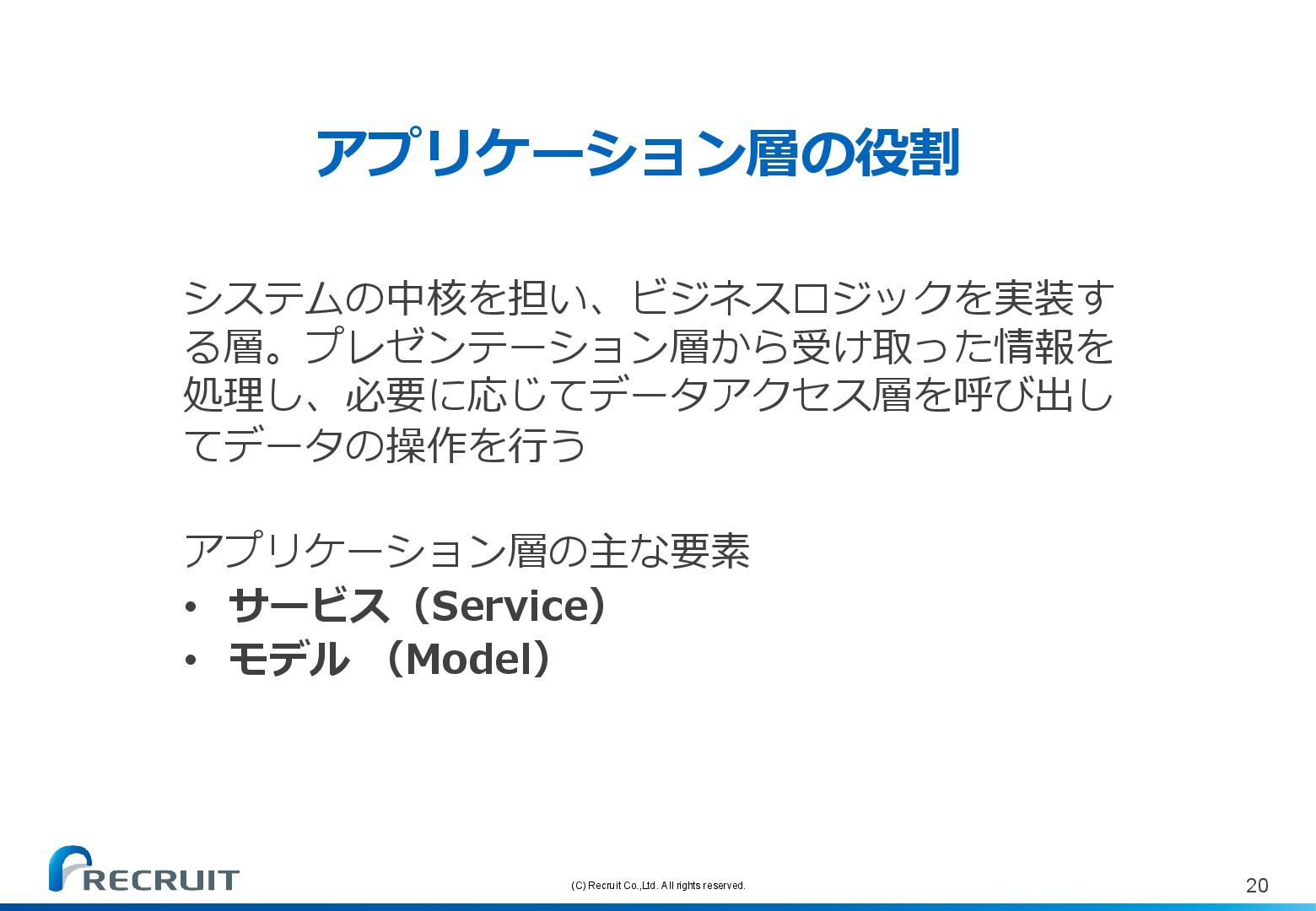 アプリケーション層の役割

システムの中核を担い、ビジネスロジックを実装する層。プレゼンテーション層から受け取った情報を処理し、必要に応じてデータアクセス層を呼び出してデータの操作を行う

アプリケーション層の主な要素
• サービス（Service）
• モデル （Model）

RECRUIT

(C) Recruit Co.,Ltd. All rights reserved.

20